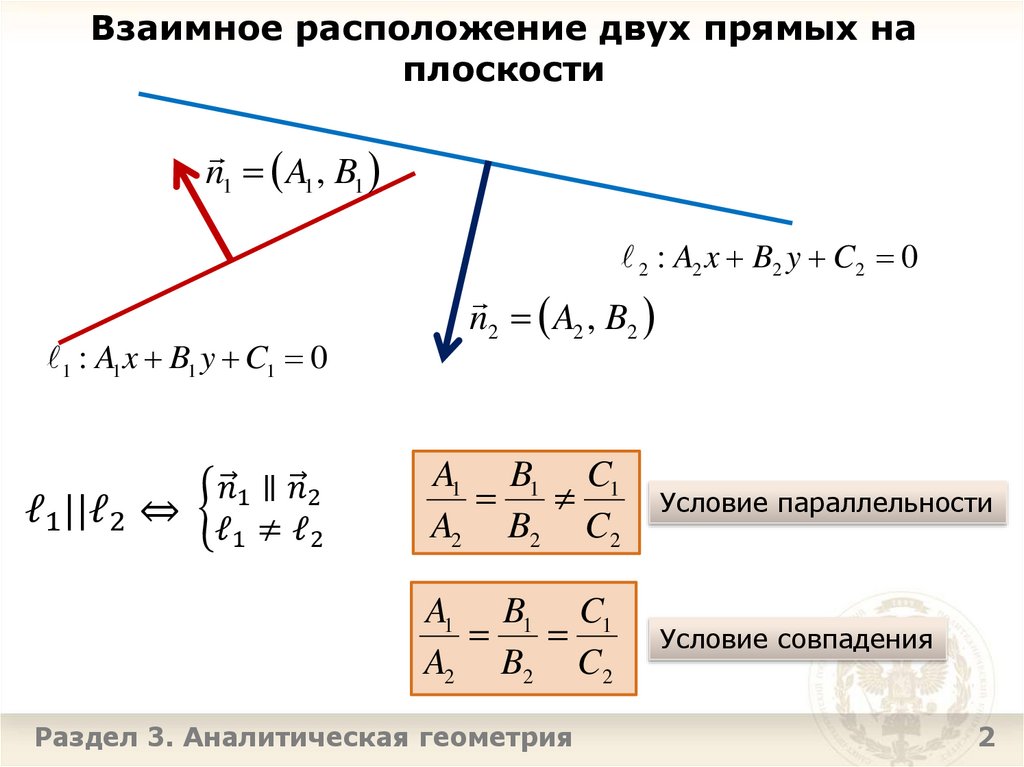 Взаимное расположение двух прямых на плоскости

$\vec{n}_1 = (A_1, B_1)$

$\ell_2 : A_2x + B_2y + C_2 = 0$

$\vec{n}_2 = (A_2, B_2)$

$\ell_1 : A_1x + B_1y + C_1 = 0$

$\ell_1 || \ell_2 \Leftrightarrow \begin{cases} \vec{n}_1 \parallel \vec{n}_2 \\ \ell_1 \neq \ell_2 \end{cases}$

$\frac{A_1}{A_2} = \frac{B_1}{B_2} \neq \frac{C_1}{C_2}$

Условие параллельности

$\frac{A_1}{A_2} = \frac{B_1}{B_2} = \frac{C_1}{C_2}$

Условие совпадения

Раздел 3. Аналитическая геометрия

2